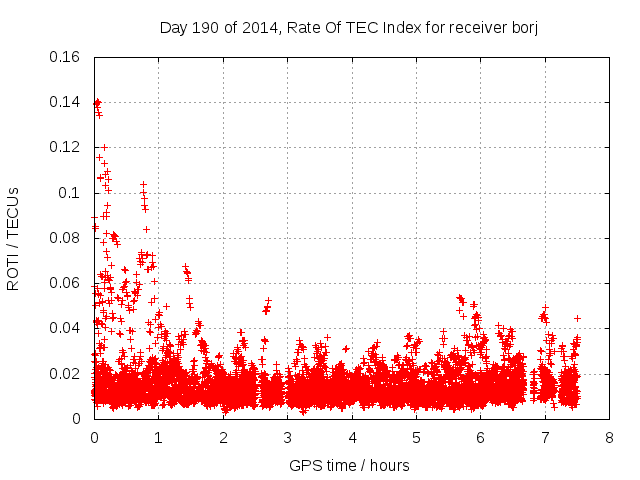 Day 190 of 2014, Rate Of TEC Index for receiver borj

ROTI / TECUs

0.16
0.14
0.12
0.1
0.08
0.06
0.04
0.02
0

0 1 2 3 4 5 6 7 8

GPS time / hours